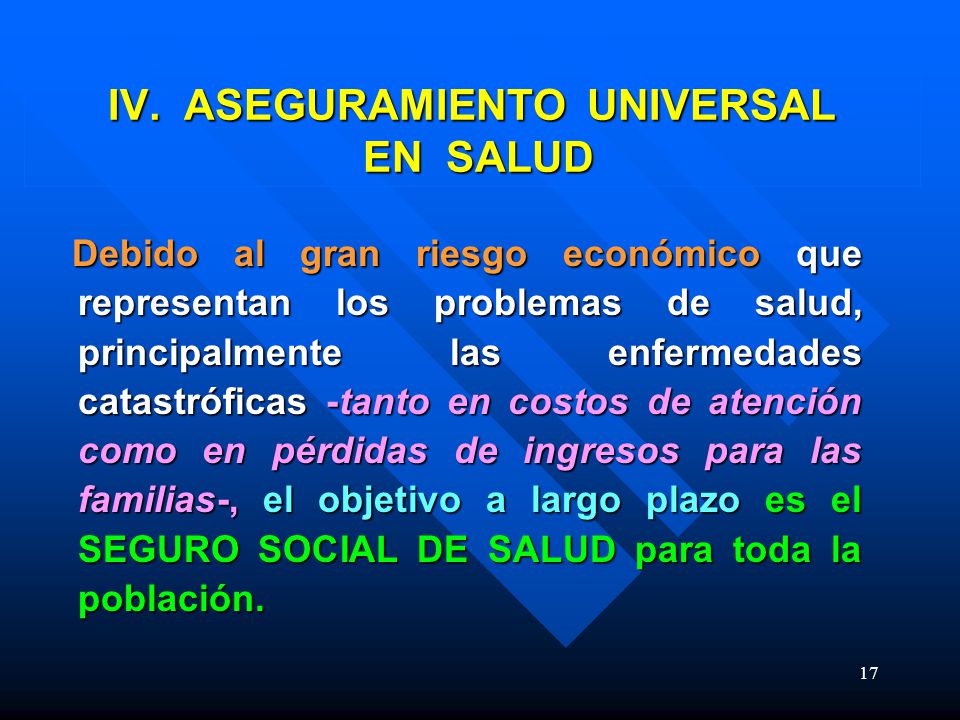 IV. ASEGURAMIENTO UNIVERSAL EN SALUD

Debido al gran riesgo económico que representan los problemas de salud, principalmente las enfermedades catastróficas -tanto en costos de atención como en pérdidas de ingresos para las familias-, el objetivo a largo plazo es el SEGURO SOCIAL DE SALUD para toda la población.

17